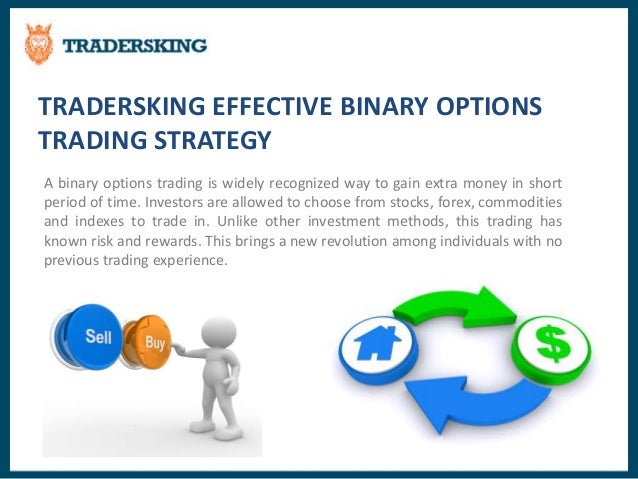 TRADERSKING

TRADERSKING EFFECTIVE BINARY OPTIONS TRADING STRATEGY

A binary options trading is widely recognized way to gain extra money in short period of time. Investors are allowed to choose from stocks, forex, commodities and indexes to trade in. Unlike other investment methods, this trading has known risk and rewards. This brings a new revolution among individuals with no previous trading experience.

Sell

Buy

$